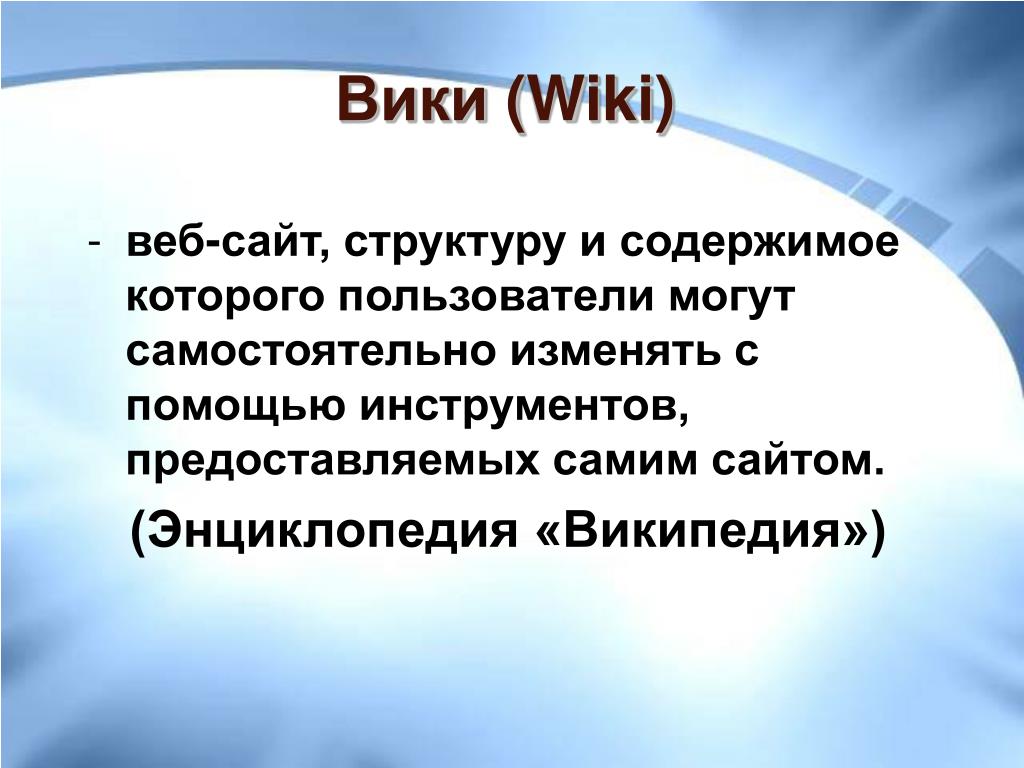 Вики (Wiki)

- веб-сайт, структуру и содержимое которого пользователи могут самостоятельно изменять с помощью инструментов, предоставляемых самим сайтом.

(Энциклопедия «Википедия»)